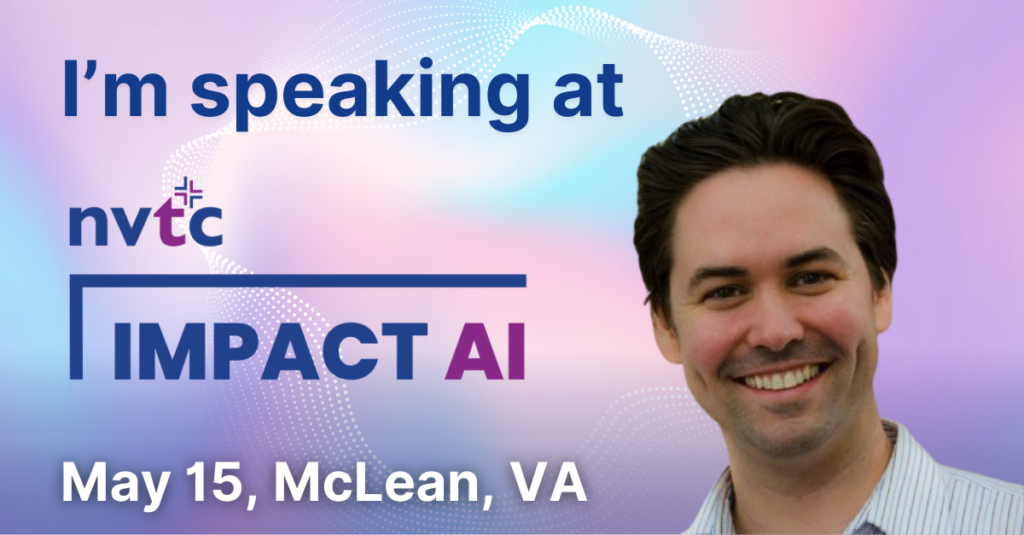 I'm speaking at

nvtc

IMPACT AI

May 15, McLean, VA